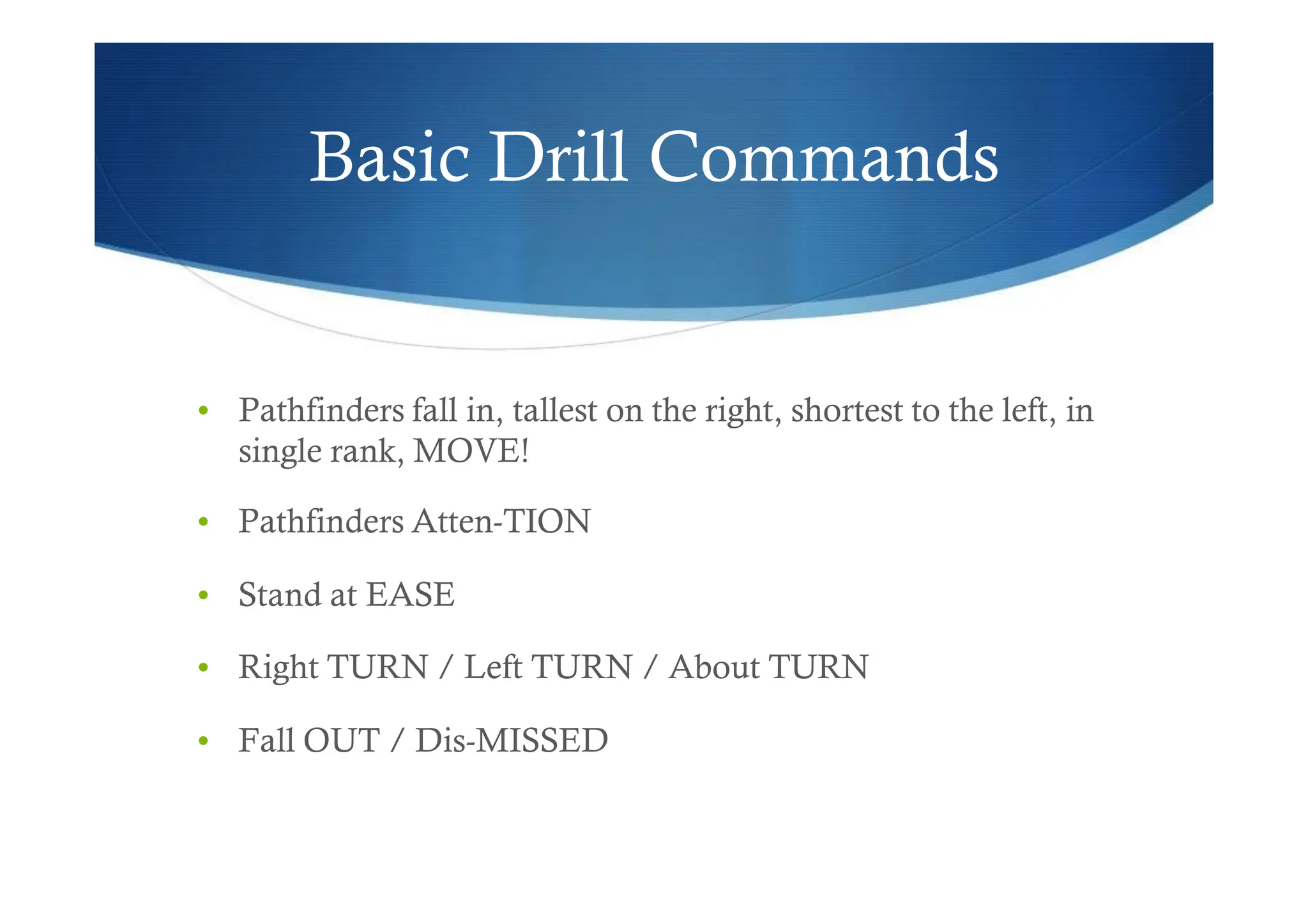 Basic Drill Commands

• Pathfinders fall in, tallest on the right, shortest to the left, in single rank, MOVE!

• Pathfinders Atten-TION

• Stand at EASE

• Right TURN / Left TURN / About TURN

• Fall OUT / Dis-MISSED